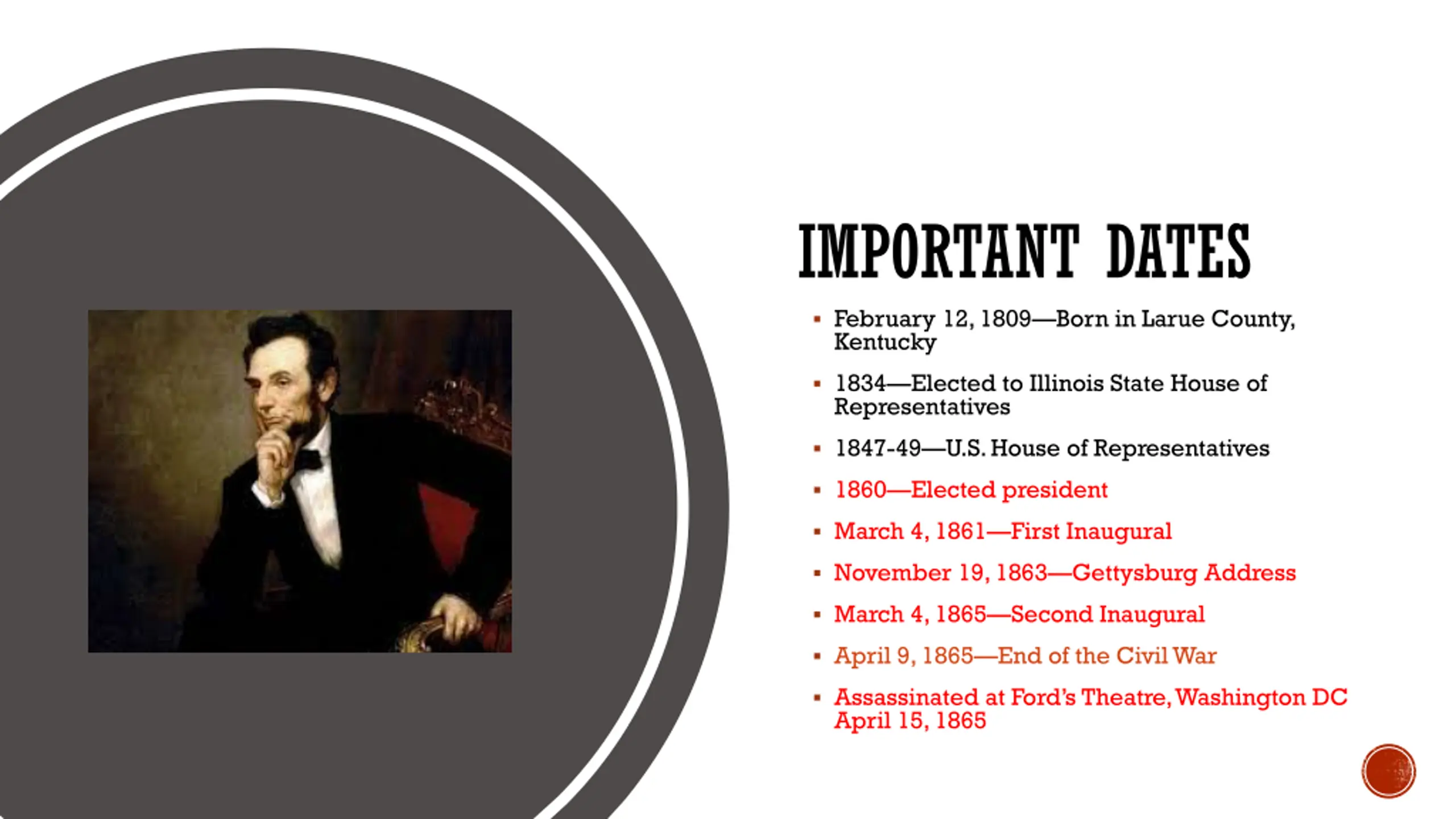 IMPORTANT DATES

▪ February 12, 1809—Born in Larue County, Kentucky

▪ 1834—Elected to Illinois State House of Representatives

▪ 1847-49—U.S. House of Representatives

▪ 1860—Elected president

▪ March 4, 1861—First Inaugural

▪ November 19, 1863—Gettysburg Address

▪ March 4, 1865—Second Inaugural

▪ April 9, 1865—End of the Civil War

▪ Assassinated at Ford's Theatre, Washington DC April 15, 1865